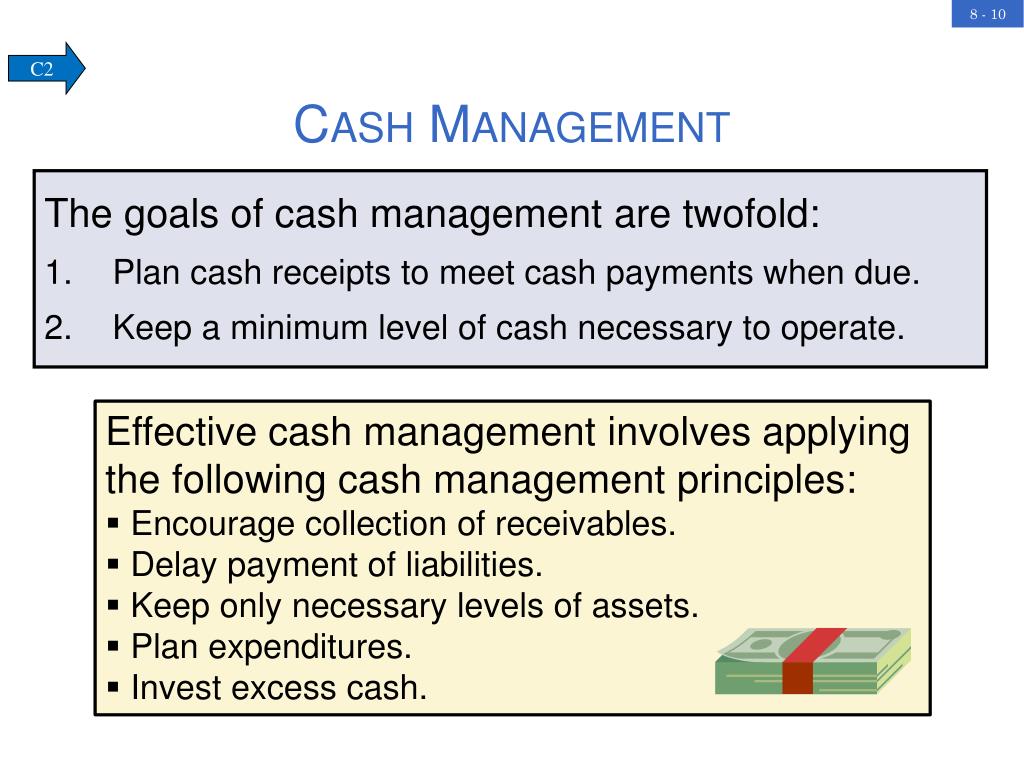 8 - 10

C2

CASH MANAGEMENT

The goals of cash management are twofold:
1. Plan cash receipts to meet cash payments when due.
2. Keep a minimum level of cash necessary to operate.

Effective cash management involves applying the following cash management principles:
▪ Encourage collection of receivables.
▪ Delay payment of liabilities.
▪ Keep only necessary levels of assets.
▪ Plan expenditures.
▪ Invest excess cash.